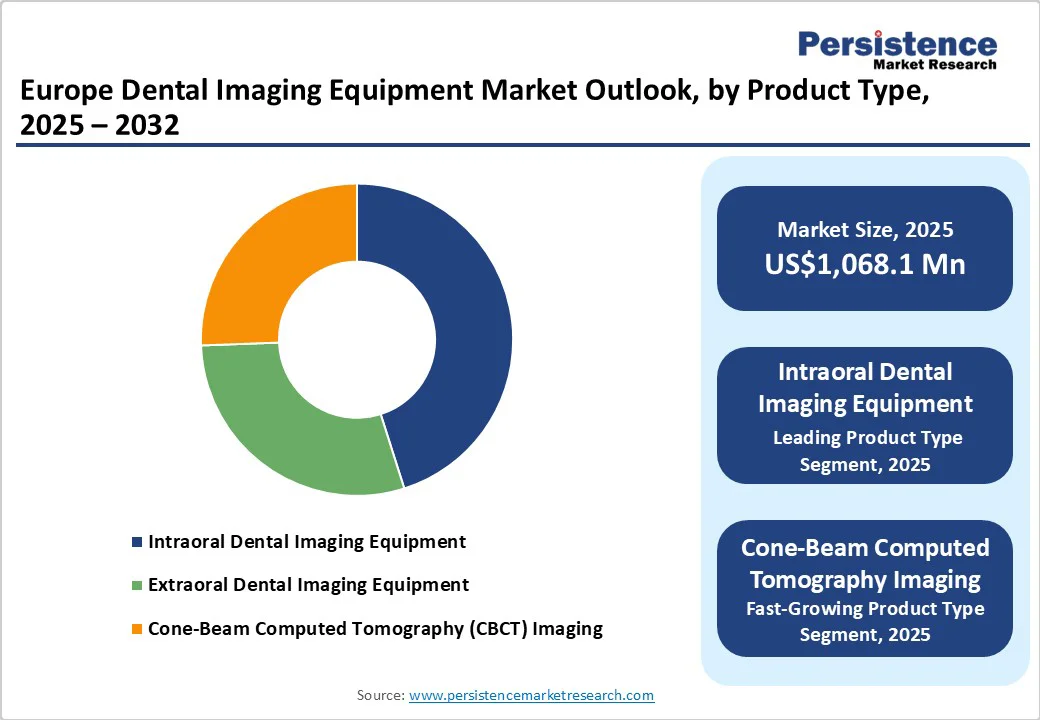 Persistence
Market Research

Europe Dental Imaging Equipment Market Outlook, by Product Type, 2025 – 2032

Intraoral Dental Imaging Equipment
Extraoral Dental Imaging Equipment
Cone-Beam Computed Tomography (CBCT) Imaging

Market Size, 2025
US$1,068.1 Mn

Intraoral Dental Imaging Equipment
Leading Product Type Segment, 2025

Cone-Beam Computed Tomography Imaging
Fast-Growing Product Type Segment, 2025

Source: www.persistencemarketresearch.com